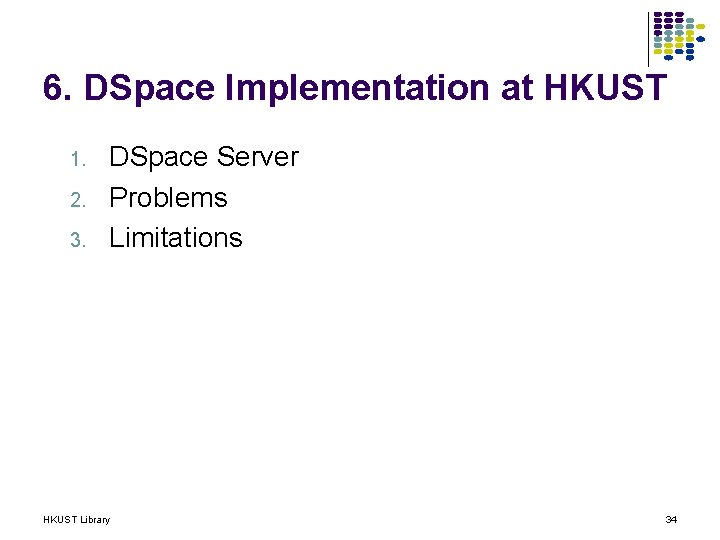 6. DSpace Implementation at HKUST

1. DSpace Server
2. Problems
3. Limitations

HKUST Library

34